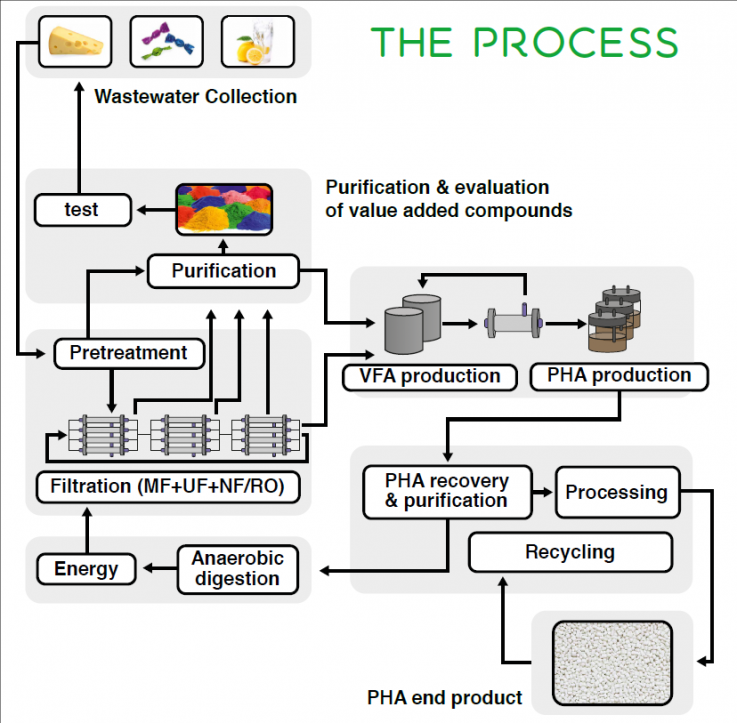 THE PROCESS

Wastewater Collection

test

Purification & evaluation of value added compounds

Purification

Pretreatment

VFA production

PHA production

Filtration (MF+UF+NF/RO)

PHA recovery & purification

Processing

Recycling

Energy

Anaerobic digestion

PHA end product